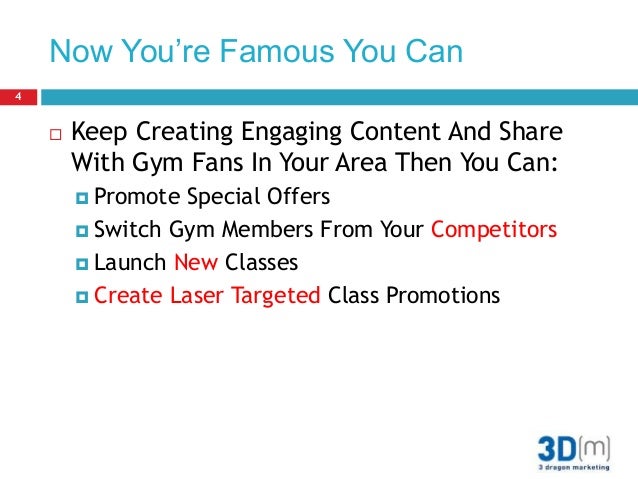 Now You're Famous You Can

4

Keep Creating Engaging Content And Share With Gym Fans In Your Area Then You Can:

Promote Special Offers

Switch Gym Members From Your Competitors

Launch New Classes

Create Laser Targeted Class Promotions

3D(m)
3 dragon marketing